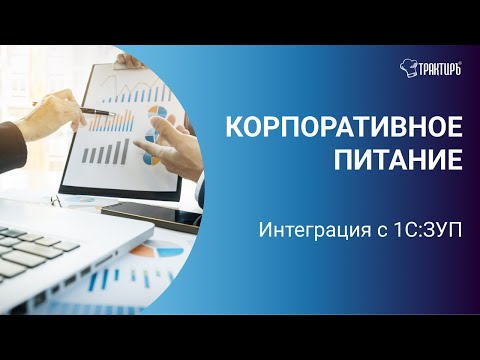 ТРАКТИРЪ

КОРПОРАТИВНОЕ ПИТАНИЕ

Интеграция с 1С:ЗУП